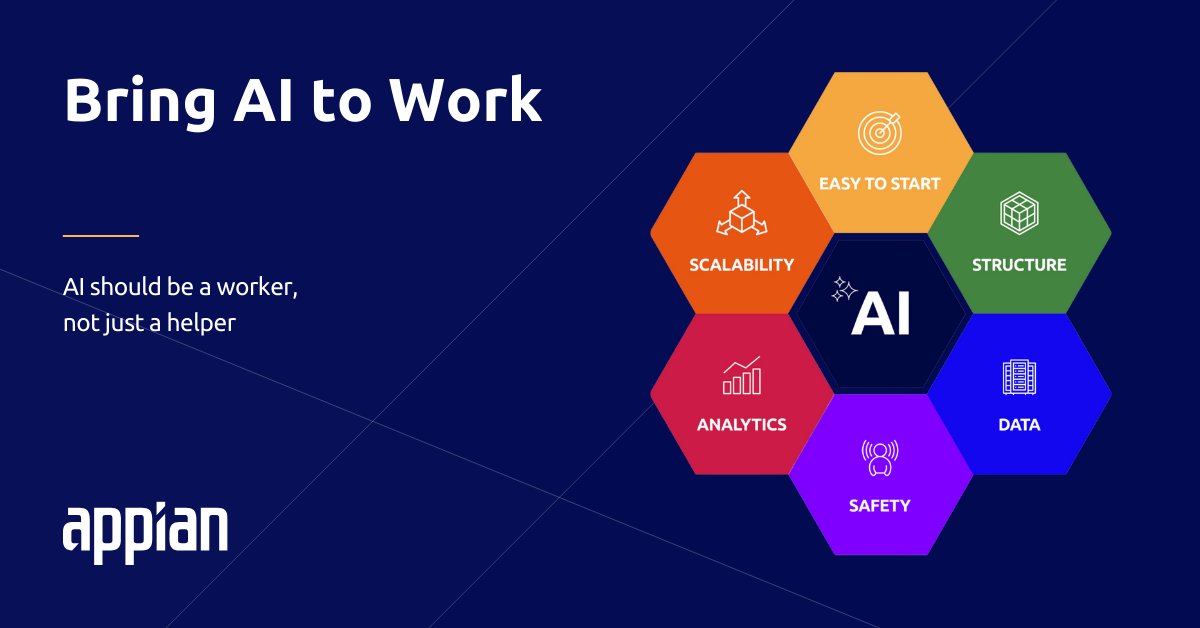 Bring AI to Work

AI should be a worker, not just a helper

appian

EASY TO START

SCALABILITY

STRUCTURE

AI

ANALYTICS

DATA

SAFETY